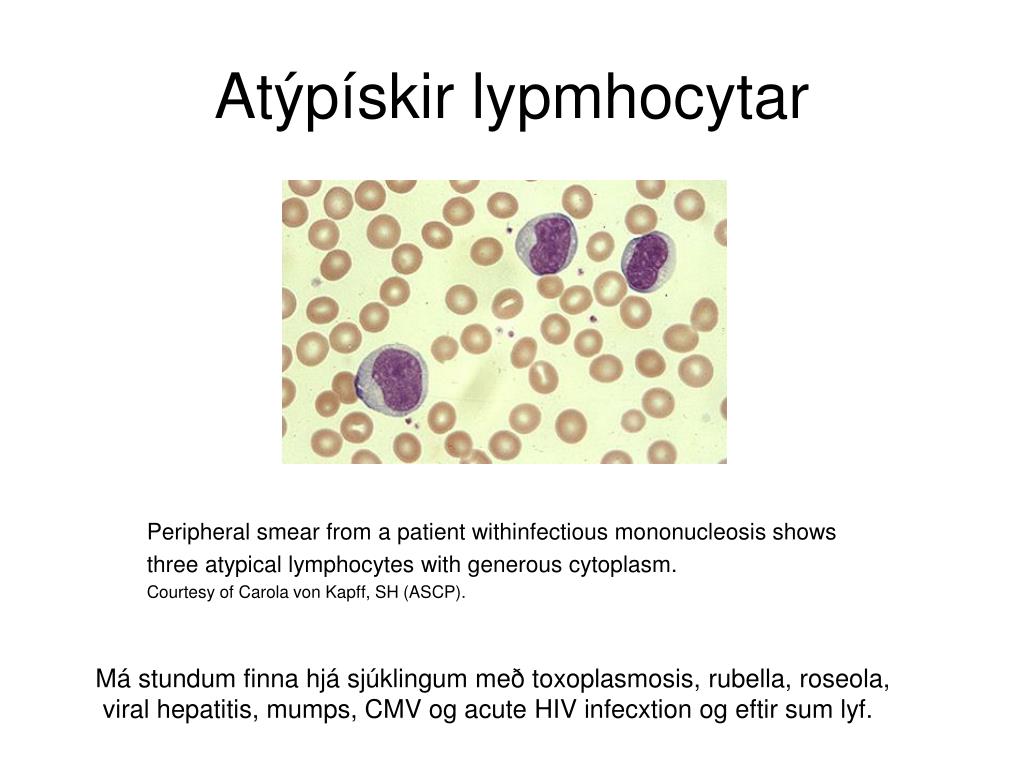 Atýpískir lypmhocytar

Peripheral smear from a patient withinfectious mononucleosis shows three atypical lymphocytes with generous cytoplasm.
Courtesy of Carola von Kapff, SH (ASCP).

Má stundum finna hjá sjúklingum með toxoplasmosis, rubella, roseola, viral hepatitis, mumps, CMV og acute HIV infecxtion og eftir sum lyf.